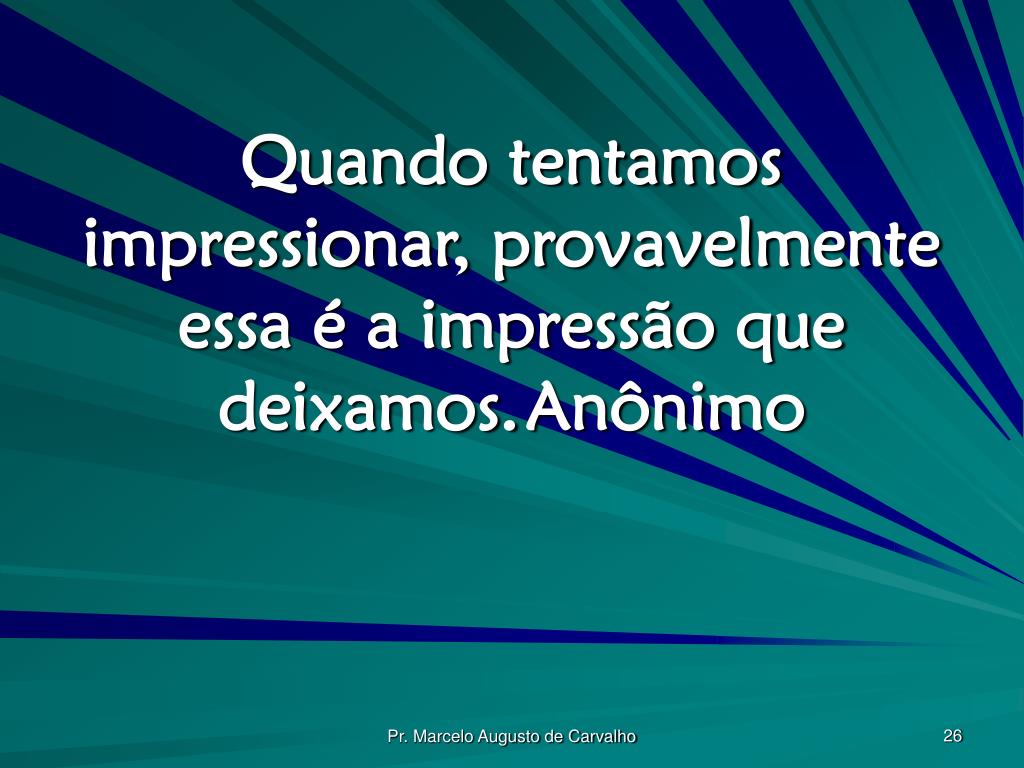 Quando tentamos impressionar, provavelmente essa é a impressão que deixamos.Anônimo

Pr. Marcelo Augusto de Carvalho

26